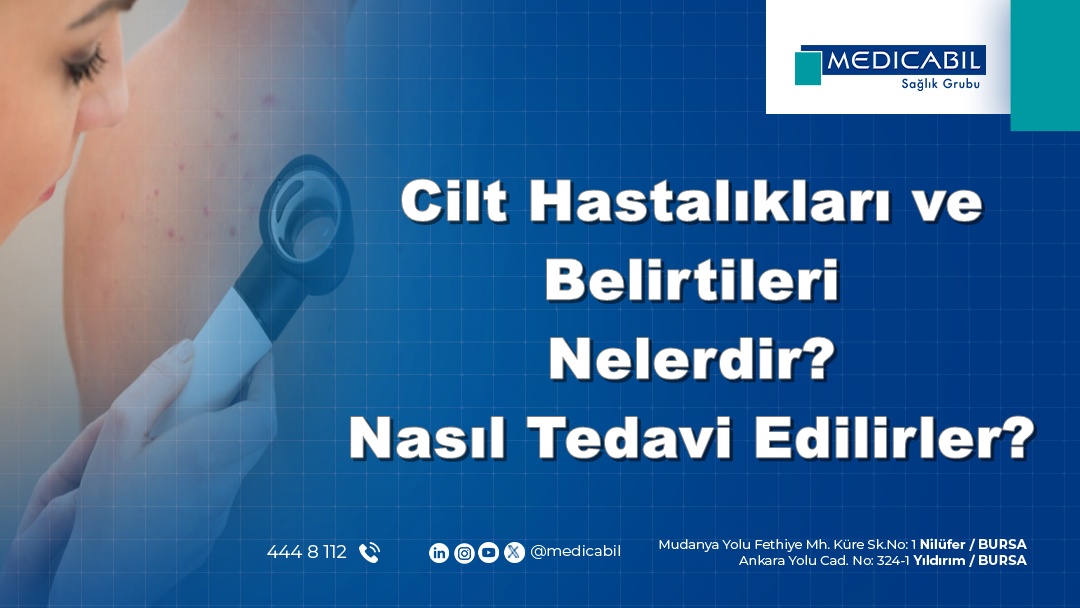 MEDICABIL
Sağlık Grubu

Cilt Hastalıkları ve Belirtileri Nelerdir? Nasıl Tedavi Edilirler?

444 8 112

@medicabil

Mudanya Yolu Fethiye Mh. Küre Sk.No: 1 Nilüfer / BURSA
Ankara Yolu Cad. No: 324-1 Yıldırım / BURSA